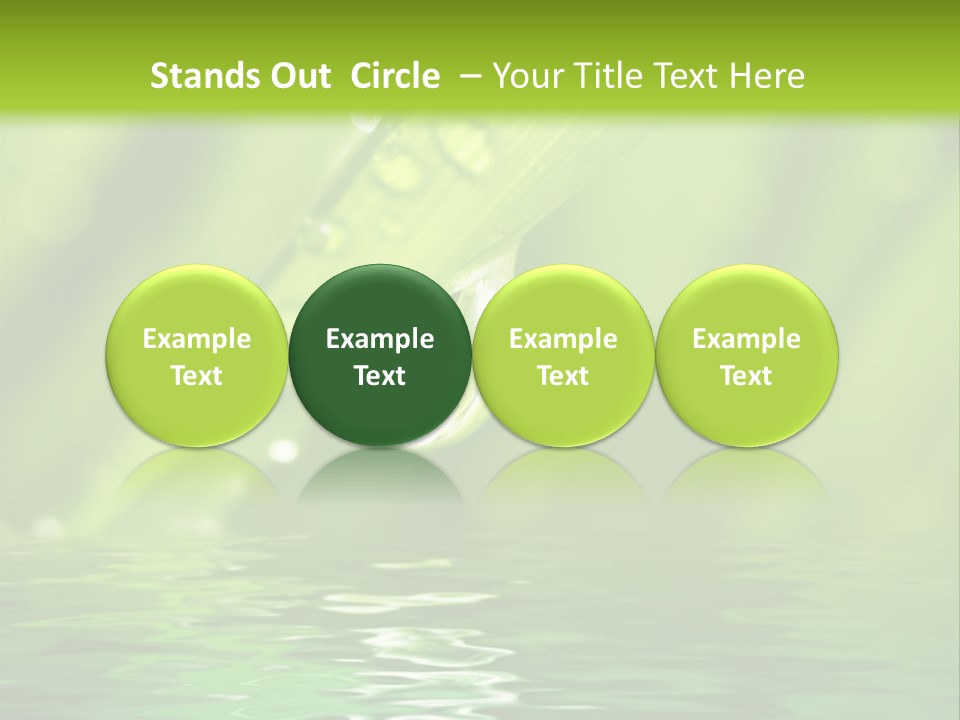 Stands Out Circle – Your Title Text Here

Example Text

Example Text

Example Text

Example Text